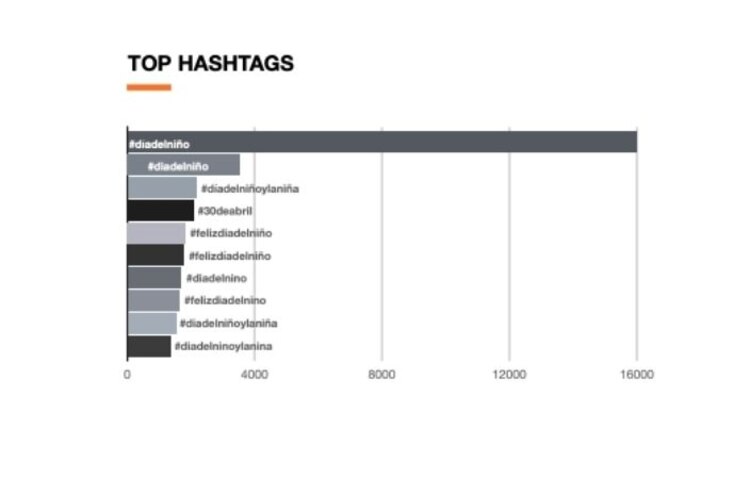 TOP HASHTAGS

#diadelniño
#diadelniño
#diadelniñoylaniña
#30deabril
#felizdiadelniño
#felizdiadelniño
#diadelnino
#felizdiadelnino
#diadelniñoylaniña
#diadelninoylanina

0
4000
8000
12000
16000